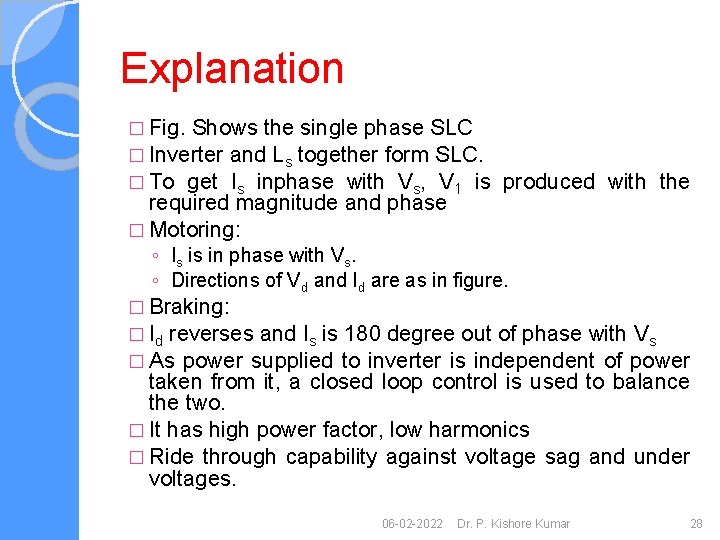 Explanation

□ Fig. Shows the single phase SLC
□ Inverter and $L_s$ together form SLC.
□ To get $I_s$ inphase with $V_s$, $V_1$ is produced with the required magnitude and phase
□ Motoring:
◦ $I_s$ is in phase with $V_s$.
◦ Directions of $V_d$ and $I_d$ are as in figure.
□ Braking:
□ $I_d$ reverses and $I_s$ is 180 degree out of phase with $V_s$
□ As power supplied to inverter is independent of power taken from it, a closed loop control is used to balance the two.
□ It has high power factor, low harmonics
□ Ride through capability against voltage sag and under voltages.

06-02-2022 Dr. P. Kishore Kumar 28